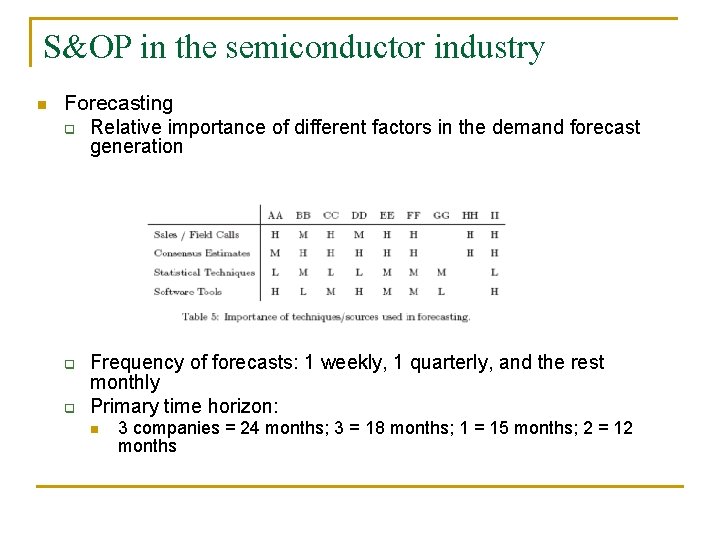 S&OP in the semiconductor industry

Forecasting

Relative importance of different factors in the demand forecast generation

| | AA | BB | CC | DD | EE | FF | GG | HH | II |
|---|---|---|---|---|---|---|---|---|---|
| Sales / Field Calls | H | M | H | M | H | H | | H | H |
| Consensus Estimates | M | H | H | H | H | H | | H | H |
| Statistical Techniques | L | M | L | L | M | M | M | | L |
| Software Tools | H | L | M | H | M | M | L | | H |

Table 5: Importance of techniques/sources used in forecasting.

Frequency of forecasts: 1 weekly, 1 quarterly, and the rest monthly

Primary time horizon:

3 companies = 24 months; 3 = 18 months; 1 = 15 months; 2 = 12 months